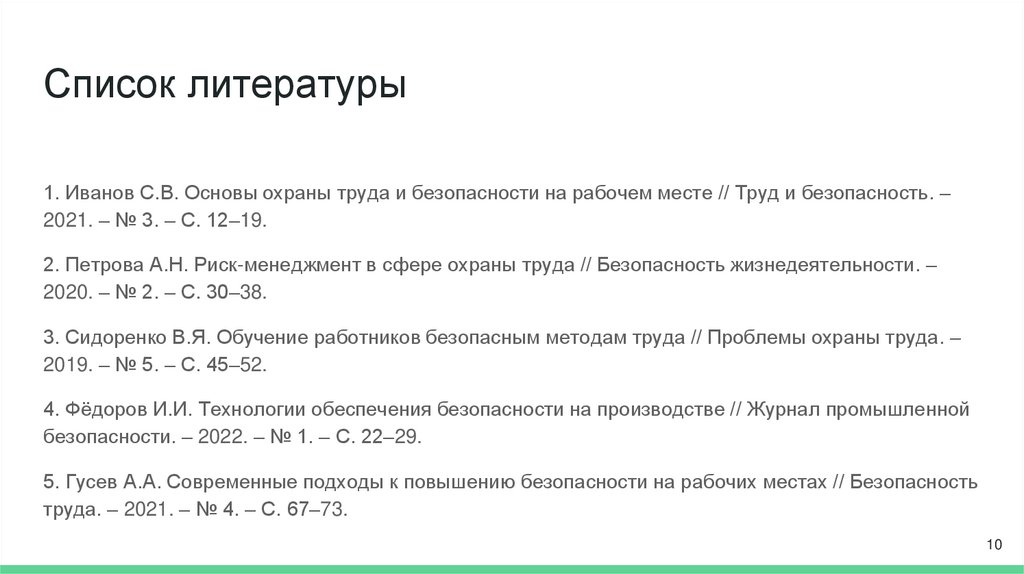 Список литературы

1. Иванов С.В. Основы охраны труда и безопасности на рабочем месте // Труд и безопасность. – 2021. – № 3. – С. 12–19.

2. Петрова А.Н. Риск-менеджмент в сфере охраны труда // Безопасность жизнедеятельности. – 2020. – № 2. – С. 30–38.

3. Сидоренко В.Я. Обучение работников безопасным методам труда // Проблемы охраны труда. – 2019. – № 5. – С. 45–52.

4. Фёдоров И.И. Технологии обеспечения безопасности на производстве // Журнал промышленной безопасности. – 2022. – № 1. – С. 22–29.

5. Гусев А.А. Современные подходы к повышению безопасности на рабочих местах // Безопасность труда. – 2021. – № 4. – С. 67–73.

10